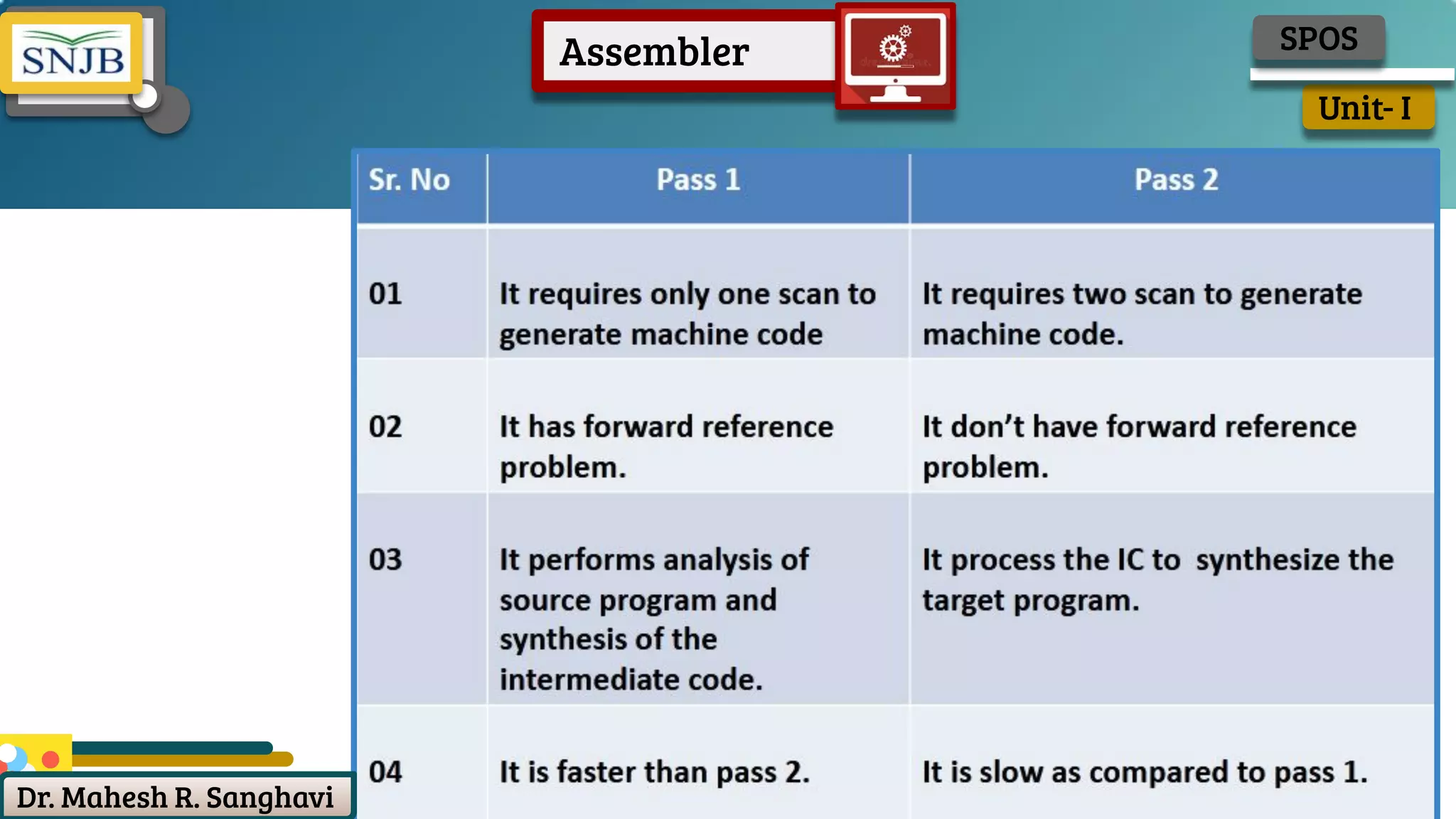 SNJB

Assembler

SPOS

Unit- I

| Sr. No | Pass 1 | Pass 2 |
|---|---|---|
| 01 | It requires only one scan to generate machine code | It requires two scan to generate machine code. |
| 02 | It has forward reference problem. | It don't have forward reference problem. |
| 03 | It performs analysis of source program and synthesis of the intermediate code. | It process the IC to synthesize the target program. |
| 04 | It is faster than pass 2. | It is slow as compared to pass 1. |

Dr. Mahesh R. Sanghavi